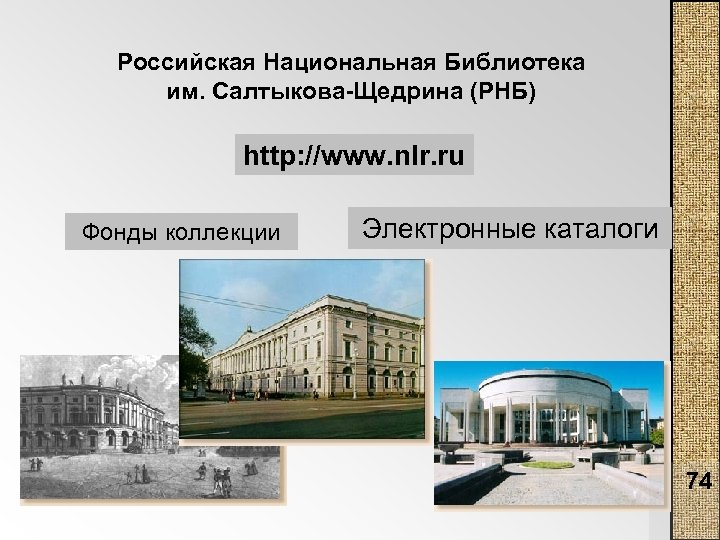 Российская Национальная Библиотека им. Салтыкова-Щедрина (РНБ)

http://www.nlr.ru

Фонды коллекции

Электронные каталоги

74